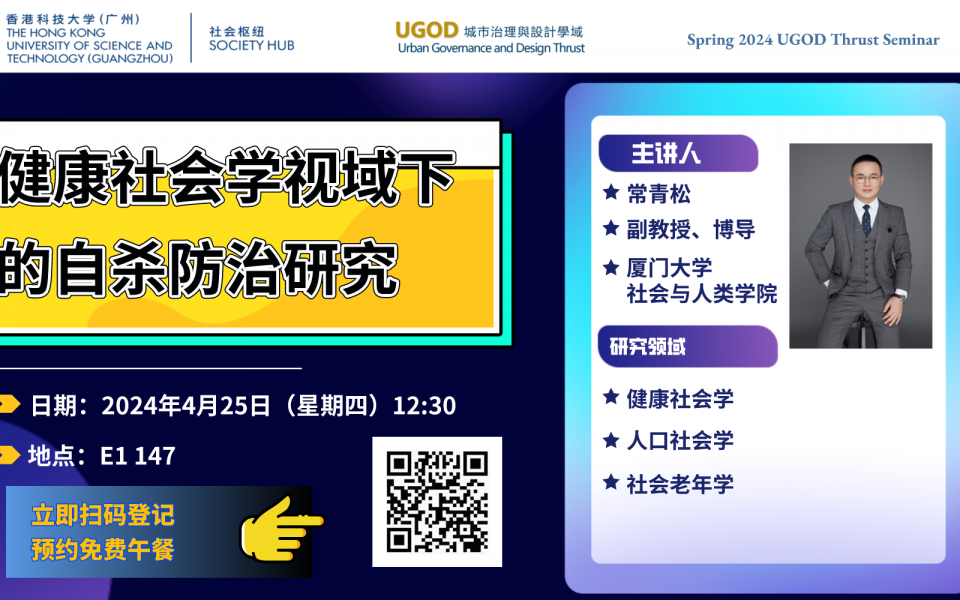 香港科技大学（广州）
THE HONG KONG UNIVERSITY OF SCIENCE AND TECHNOLOGY (GUANGZHOU)

社会枢纽
SOCIETY HUB

UGOD 城市治理與設計學域
Urban Governance and Design Thrust

Spring 2024 UGOD Thrust Seminar

健康社会学视域下的自杀防治研究

日期：2024年4月25日（星期四）12:30

地点：E1 147

立即扫码登记
预约免费午餐

主讲人

★ 常青松
★ 副教授、博导
★ 厦门大学
社会与人类学院

研究领域

★ 健康社会学
★ 人口社会学
★ 社会老年学